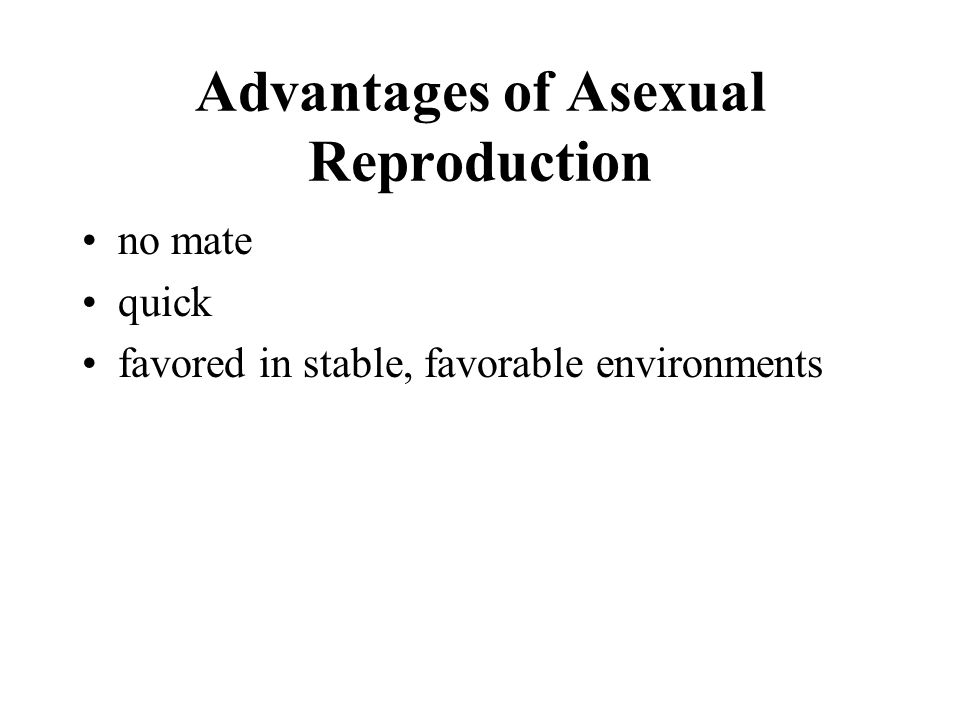 Advantages of Asexual Reproduction

• no mate
• quick
• favored in stable, favorable environments